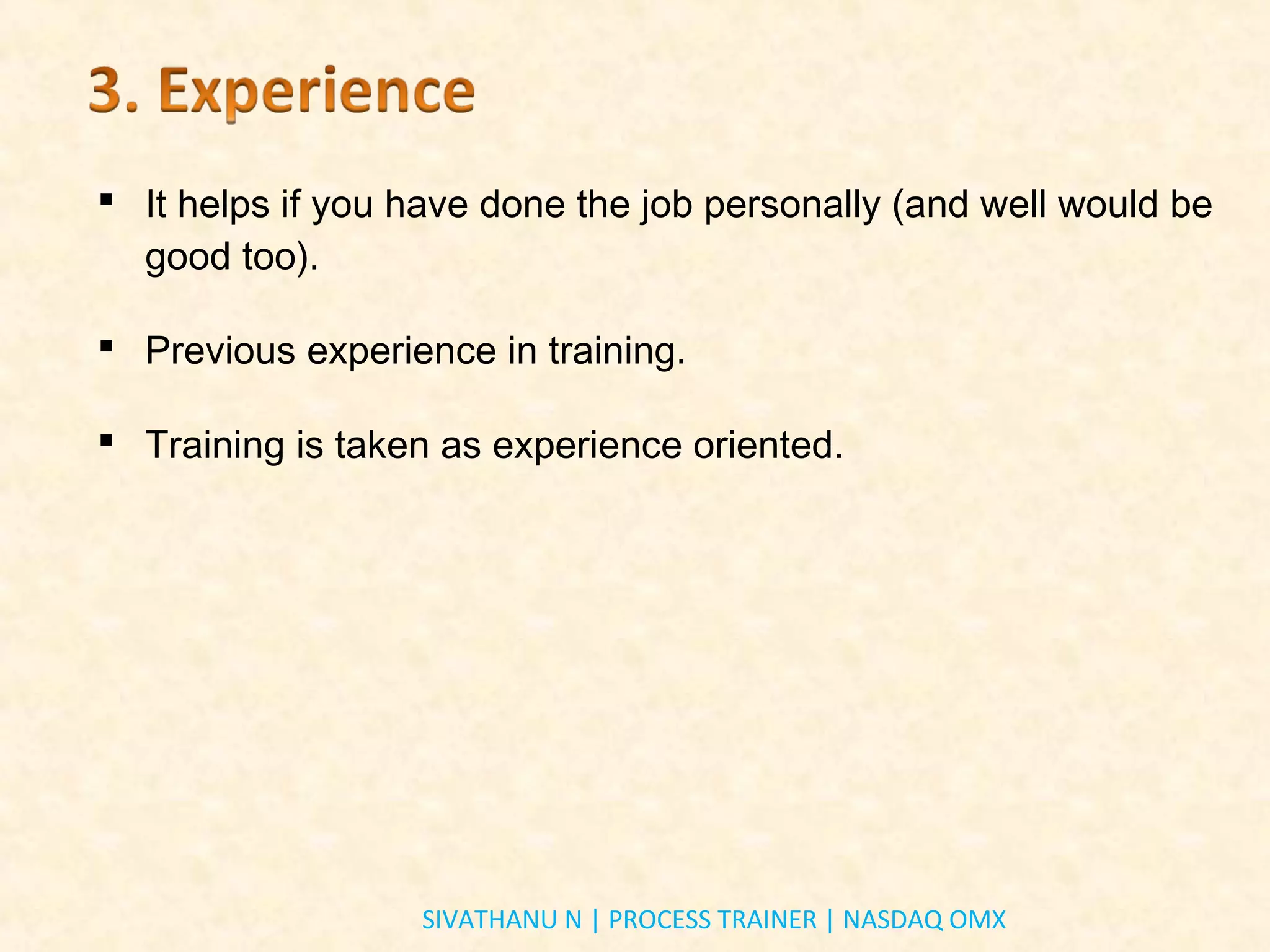 3. Experience

▪ It helps if you have done the job personally (and well would be good too).

▪ Previous experience in training.

▪ Training is taken as experience oriented.

SIVATHANU N | PROCESS TRAINER | NASDAQ OMX